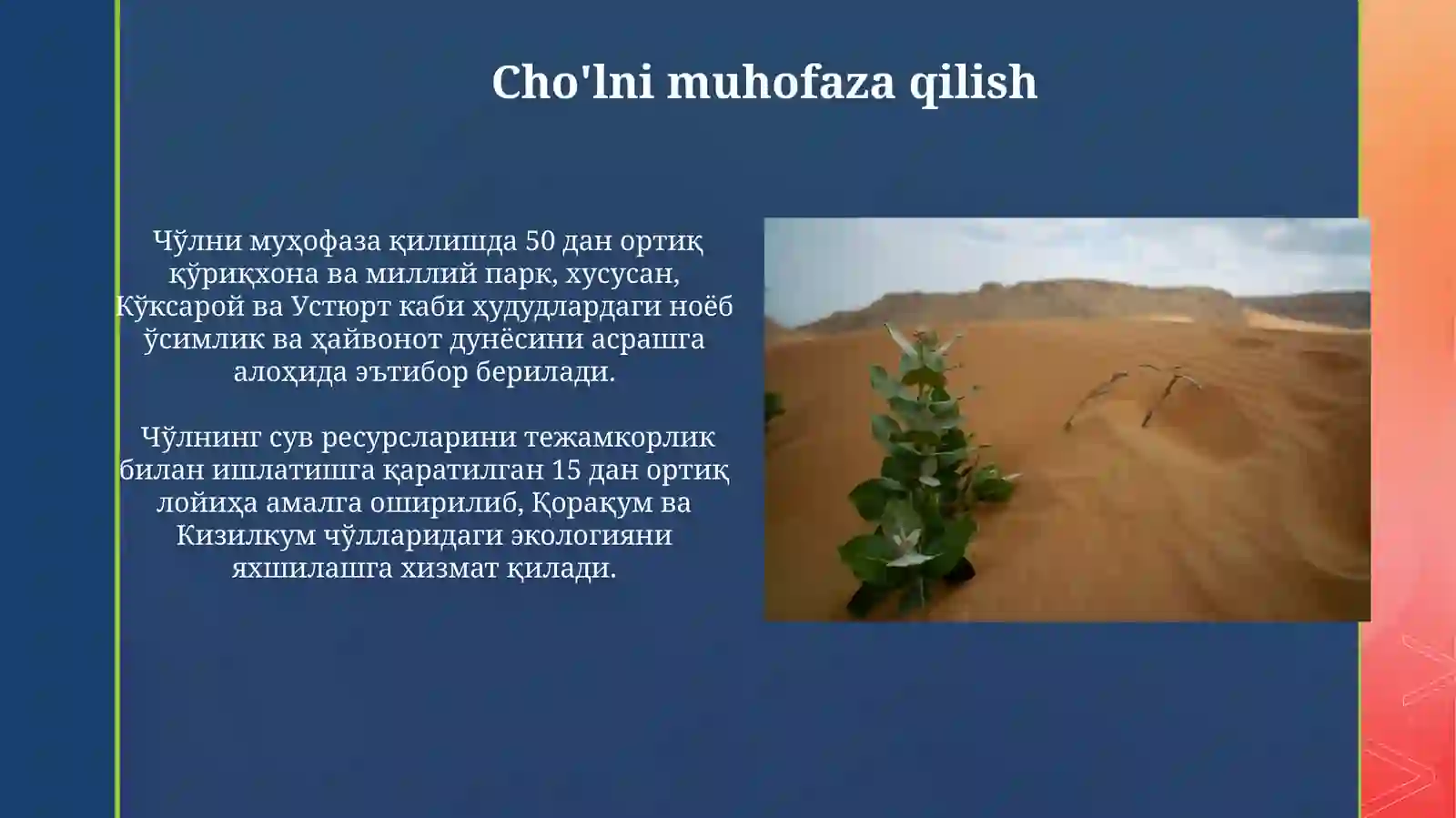 Cho'lni muhofaza qilish

Чўлни муҳофаза қилишда 50 дан ортиқ қўриқхона ва миллий парк, хусусан, Кўксарой ва Устюрт каби ҳудудлардаги ноёб ўсимлик ва ҳайвонот дунёсини асрашга алоҳида эътибор берилади.

Чўлнинг сув ресурсларини тежамкорлик билан ишлатишга қаратилган 15 дан ортиқ лойиҳа амалга оширилиб, Қорақум ва Кизилкум чўлларидаги экологияни яхшилашга хизмат қилади.